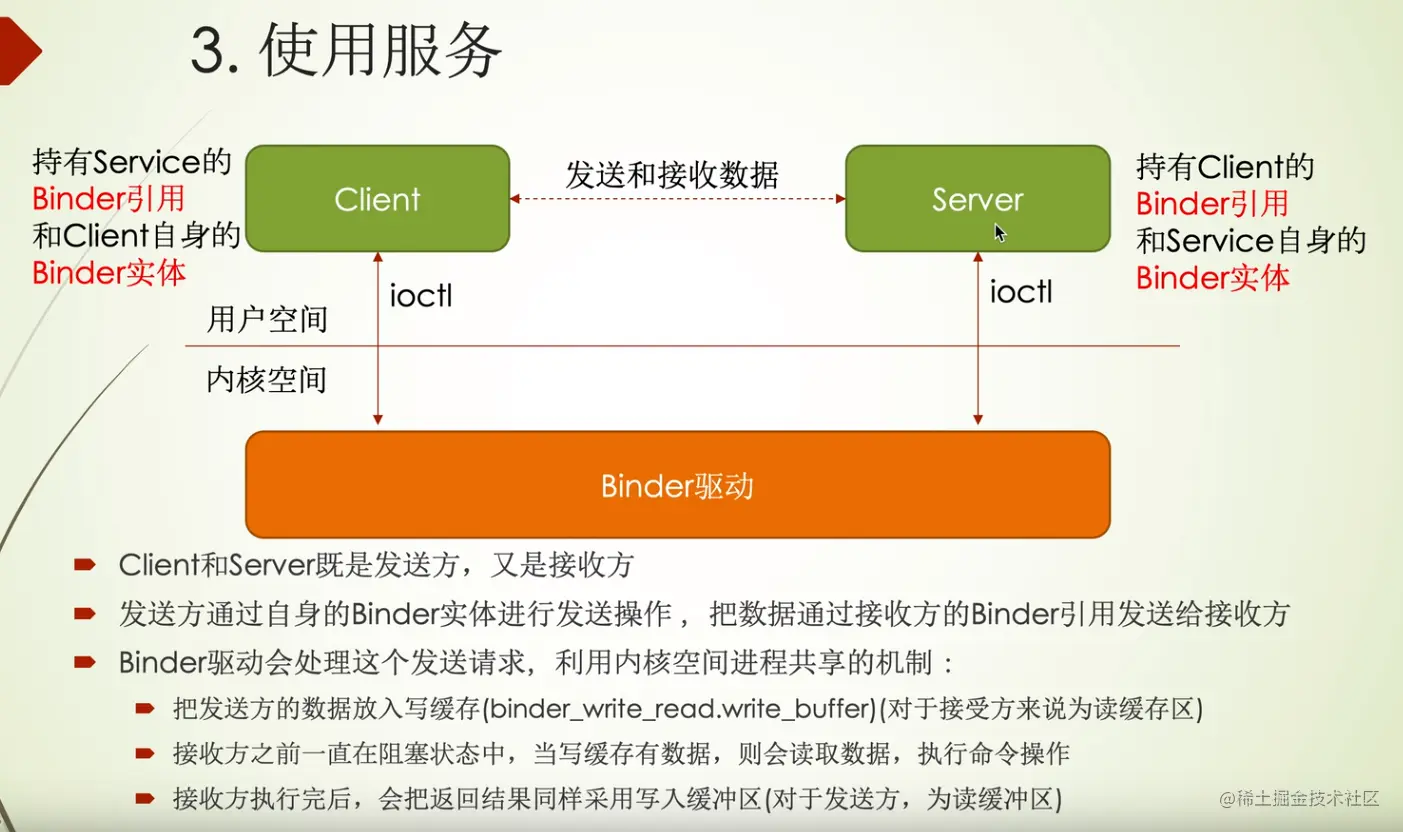 3. 使用服务

持有Service的
Binder引用
和Client自身的
Binder实体

Client

发送和接收数据

Server

持有Client的
Binder引用
和Service自身的
Binder实体

ioctl

ioctl

用户空间

内核空间

Binder驱动

Client和Server既是发送方，又是接收方

发送方通过自身的Binder实体进行发送操作， 把数据通过接收方的Binder引用发送给接收方

Binder驱动会处理这个发送请求，利用内核空间进程共享的机制：

把发送方的数据放入写缓存(binder_write_read.write_buffer)(对于接受方来说为读缓存区)

接收方之前一直在阻塞状态中，当写缓存有数据，则会读取数据，执行命令操作

接收方执行完后，会把返回结果同样采用写入缓冲区(对于发送方，为读缓冲区)

@稀土掘金技术社区